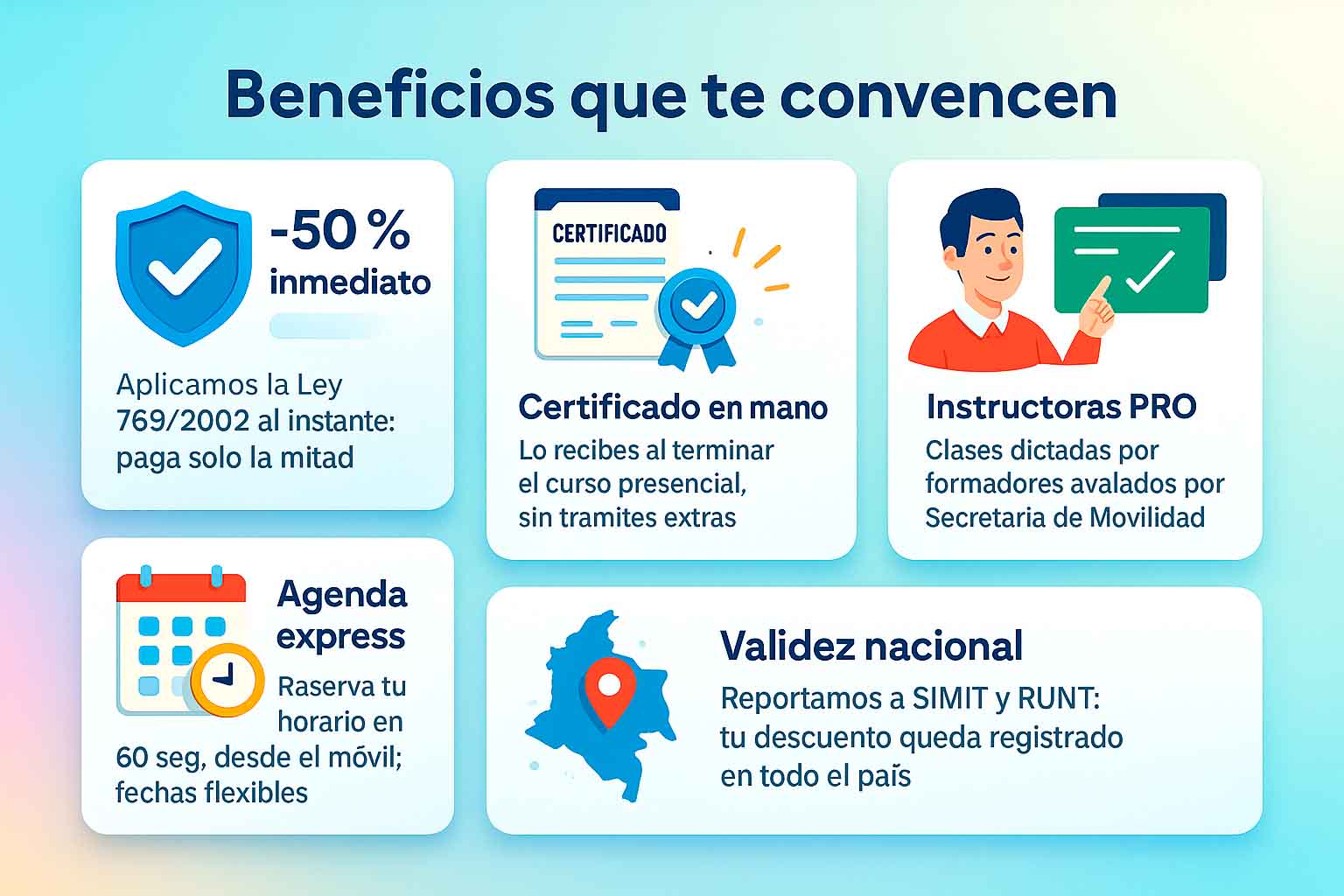 Beneficios que te convencen

-50 %
inmediato

Aplicamos la Ley 769/2002 al instante: paga solo la mitad

CERTIFICADO

Certificado en mano

Lo recibes al terminar el curso presencial, sin tramites extras

Instructoras PRO

Clases dictadas por formadores avalados por Secretaria de Movilidad

Agenda express

Raserva tu horario en 60 seg, desde el móvil; fechas flexibles

Validez nacional

Reportamos a SIMIT y RUNT: tu descuento queda registrado en todo el país